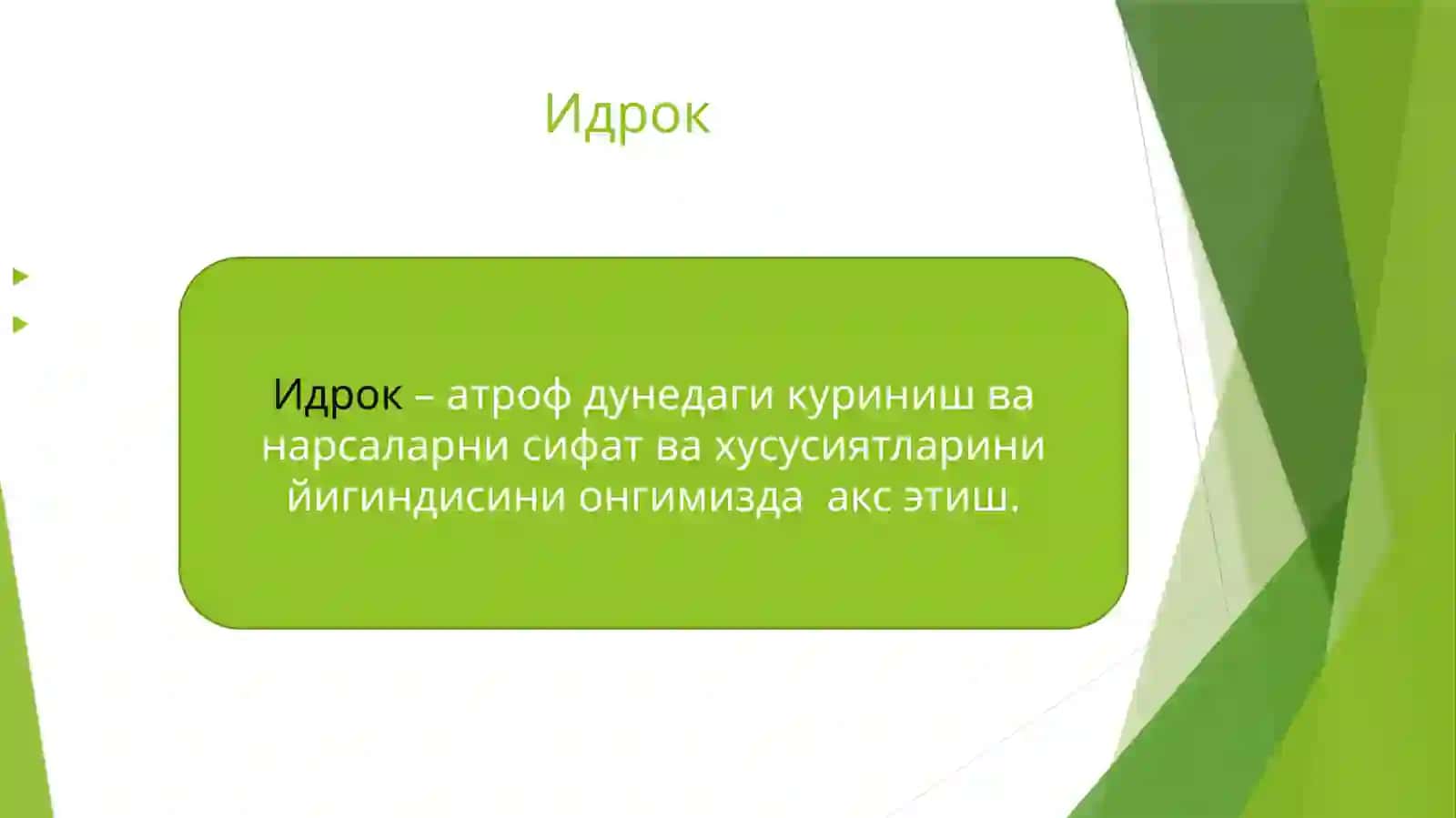 Идрок

Идрок – атроф дунедаги куриниш ва нарсаларни сифат ва хусусиятларини йигиндисини онгимизда  акс этиш.